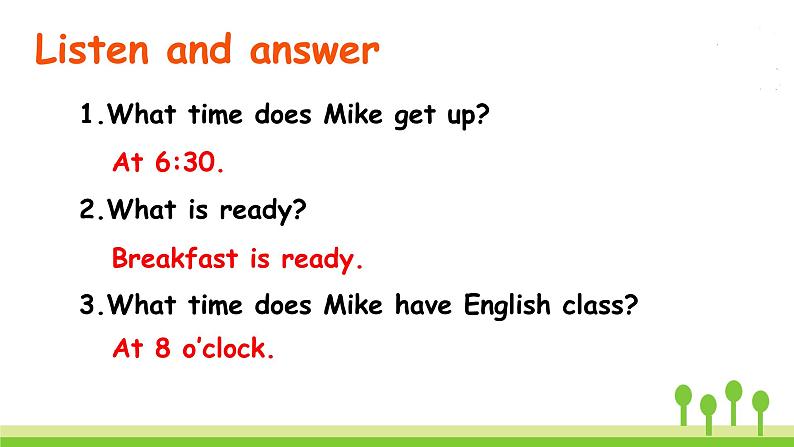 Listen and answer

1.What time does Mike get up?

At 6:30.

2.What is ready?

Breakfast is ready.

3.What time does Mike have English class?

At 8 o’clock.